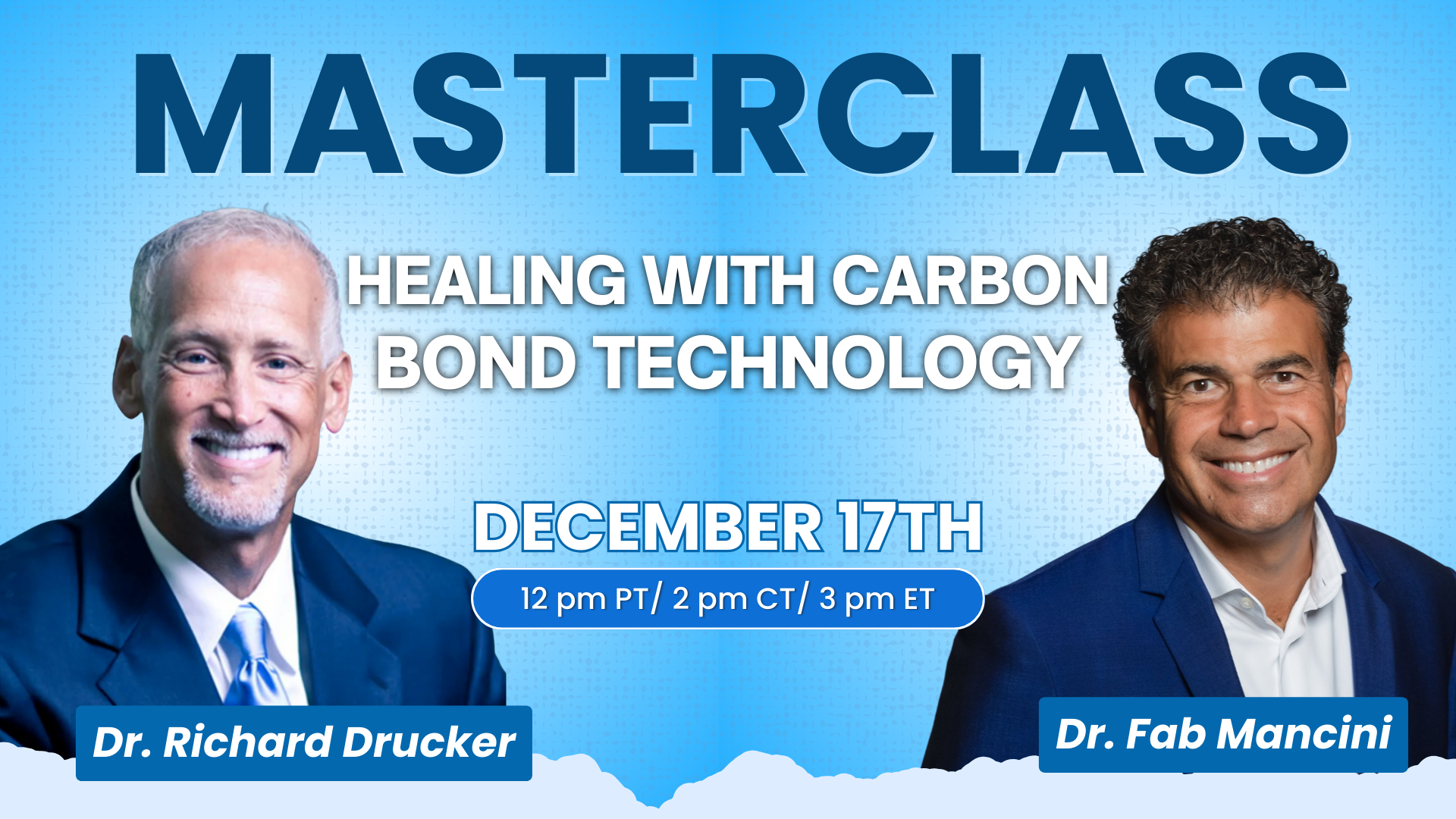 MASTERCLASS

HEALING WITH CARBON BOND TECHNOLOGY

DECEMBER 17TH

12 pm PT/ 2 pm CT/ 3 pm ET

Dr. Richard Drucker

Dr. Fab Mancini